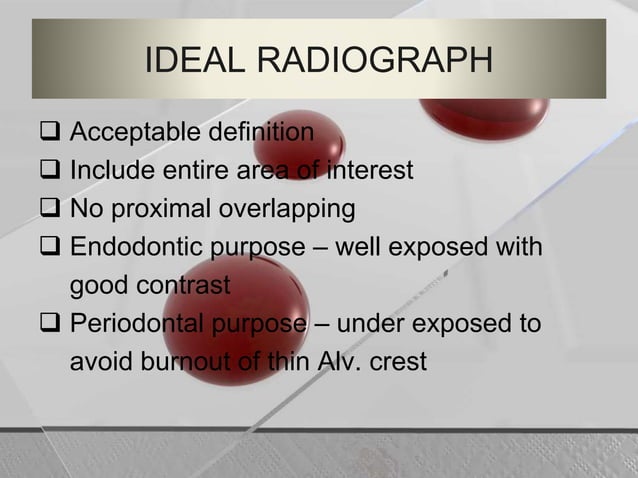 IDEAL RADIOGRAPH

❑ Acceptable definition
❑ Include entire area of interest
❑ No proximal overlapping
❑ Endodontic purpose – well exposed with good contrast
❑ Periodontal purpose – under exposed to avoid burnout of thin Alv. crest